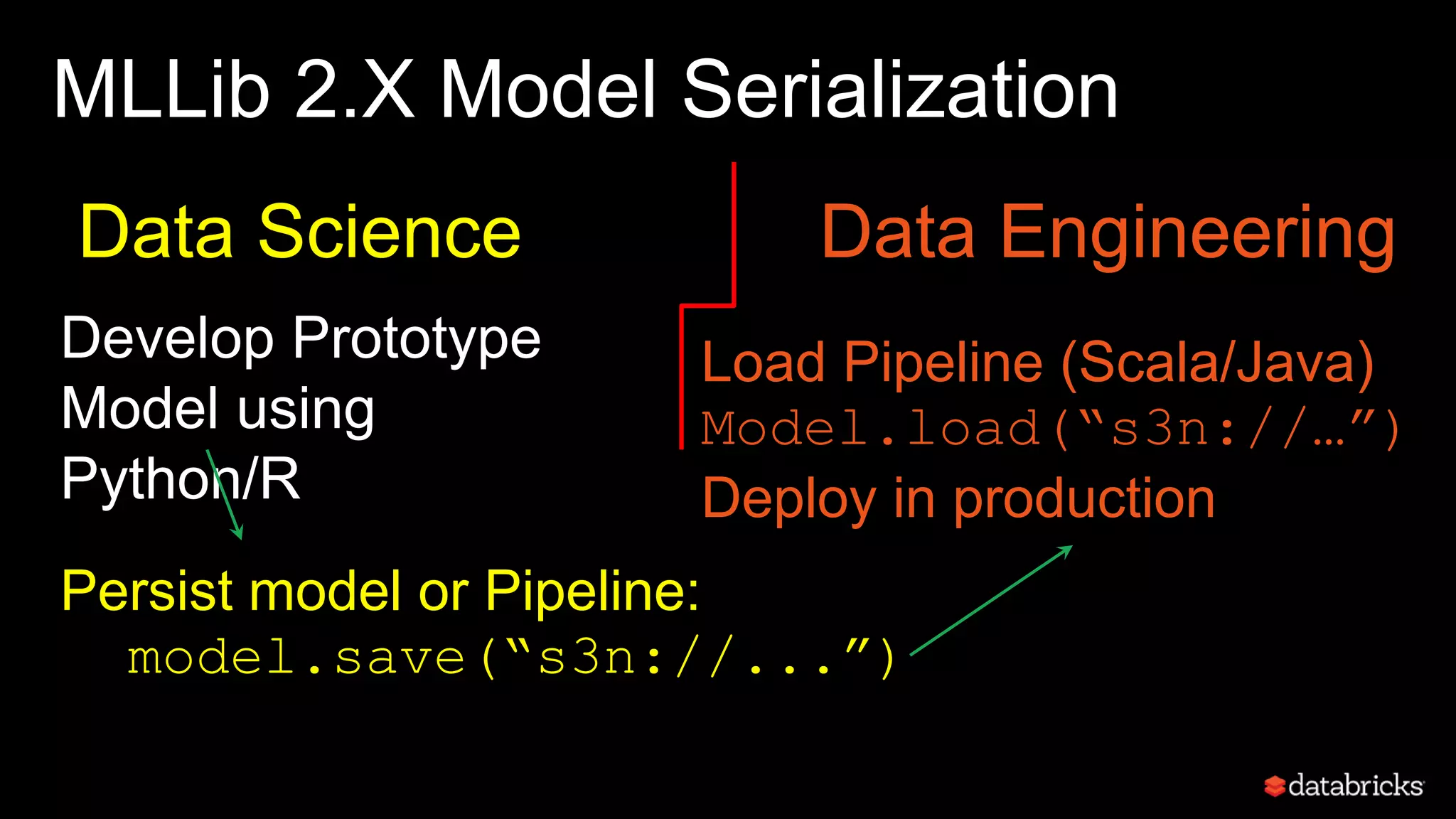 MLLib 2.X Model Serialization

Data Science

Develop Prototype Model using Python/R

Persist model or Pipeline:
model.save(“s3n://...”)

Data Engineering

Load Pipeline (Scala/Java)
Model.load(“s3n://…”)
Deploy in production

databricks